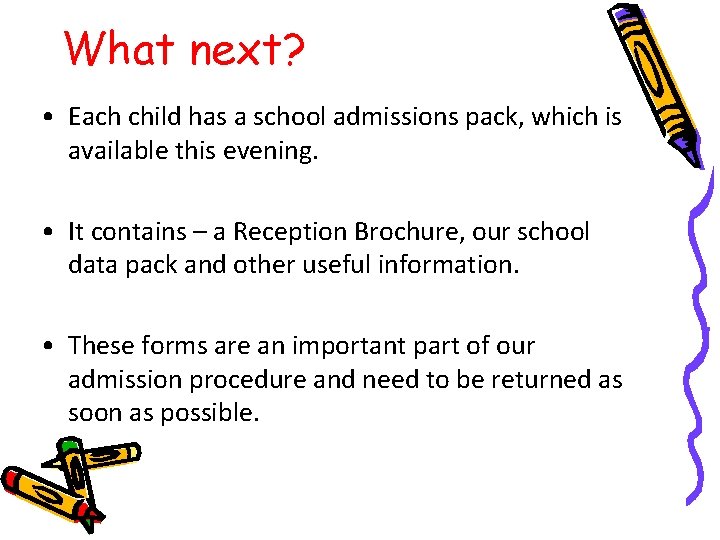 What next?

• Each child has a school admissions pack, which is available this evening.

• It contains – a Reception Brochure, our school data pack and other useful information.

• These forms are an important part of our admission procedure and need to be returned as soon as possible.